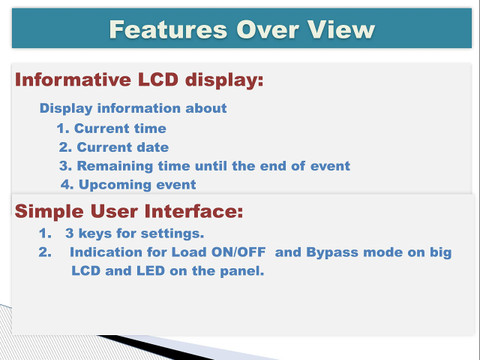 Features Over View

Informative LCD display:

Display information about

1. Current time
2. Current date
3. Remaining time until the end of event
4. Upcoming event

Simple User Interface:

1. 3 keys for settings.
2. Indication for Load ON/OFF and Bypass mode on big LCD and LED on the panel.